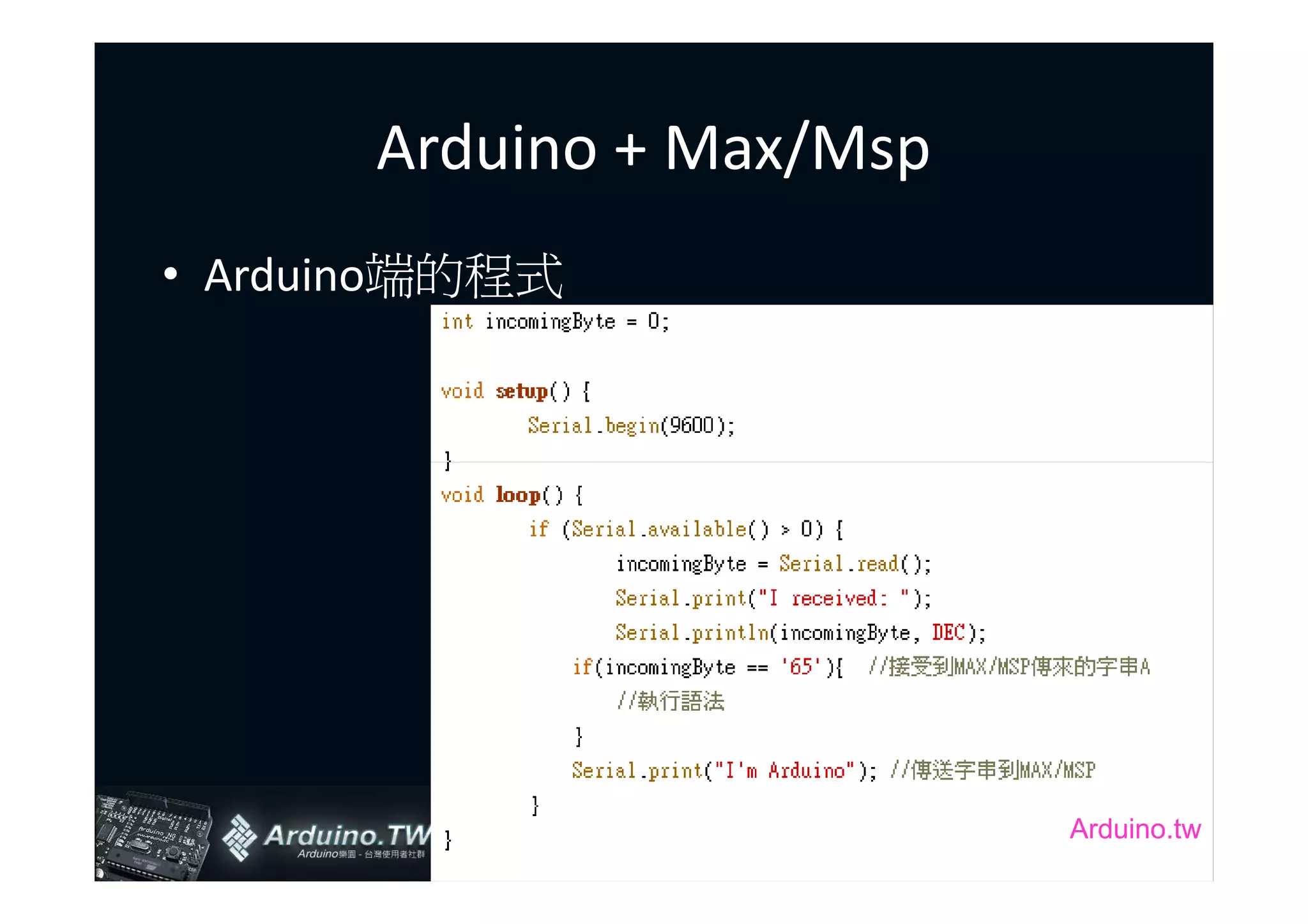 Arduino + Max/Msp

• Arduino端的程式

int incomingByte = 0;

void setup() {
Serial.begin(9600);
}
void loop() {
if (Serial.available() > 0) {
incomingByte = Serial.read();
Serial.print("I received: ");
Serial.println(incomingByte, DEC);
if(incomingByte == '65'){ //接受到MAX/MSP傳來的字串A
//執行語法
}
Serial.print("I'm Arduino"); //傳送字串到MAX/MSP
}
}

Arduino.TW
Arduino樂園 - 台灣使用者社群

Arduino.tw